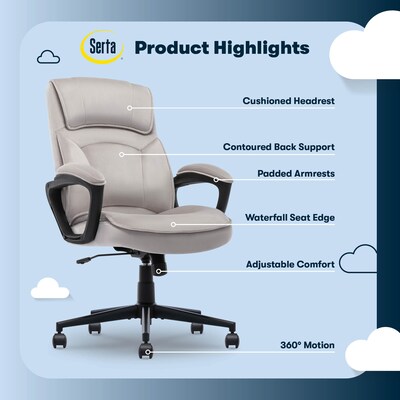 Serta

Product Highlights

Cushioned Headrest

Contoured Back Support

Padded Armrests

Waterfall Seat Edge

Adjustable Comfort

360° Motion